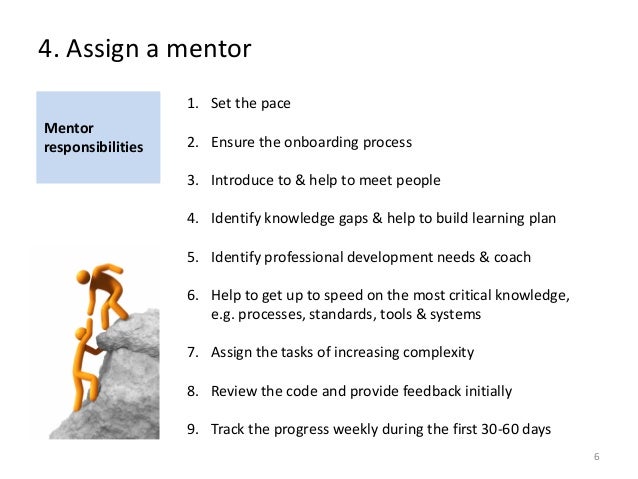 4. Assign a mentor

Mentor responsibilities

1. Set the pace

2. Ensure the onboarding process

3. Introduce to & help to meet people

4. Identify knowledge gaps & help to build learning plan

5. Identify professional development needs & coach

6. Help to get up to speed on the most critical knowledge, e.g. processes, standards, tools & systems

7. Assign the tasks of increasing complexity

8. Review the code and provide feedback initially

9. Track the progress weekly during the first 30-60 days

6